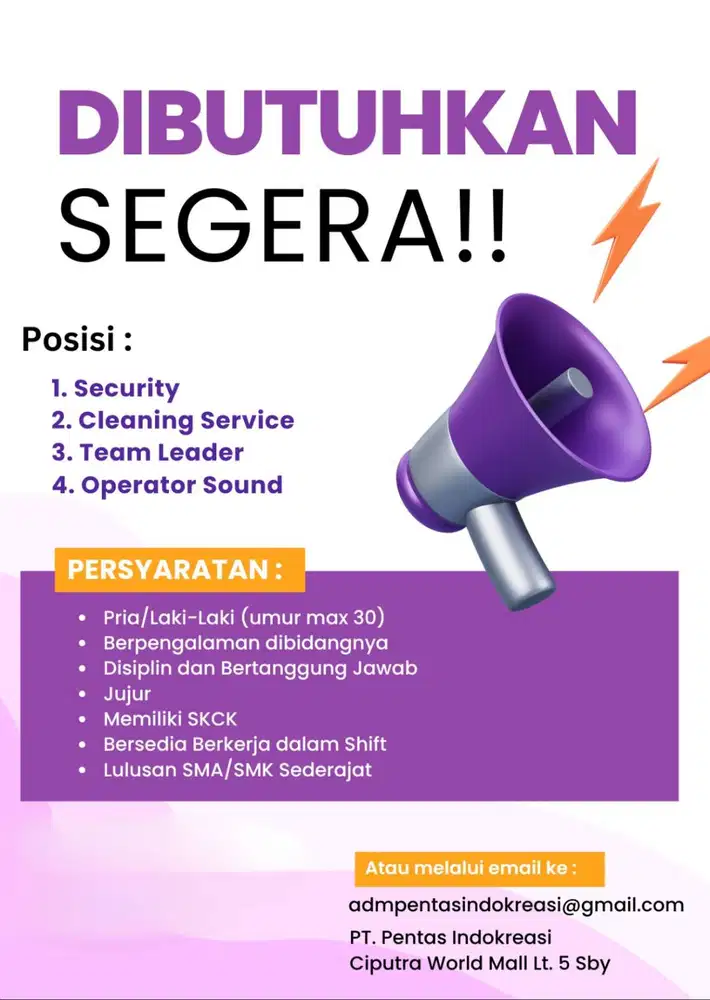 DIBUTUHKAN
SEGERA!!

Posisi :

1. Security
2. Cleaning Service
3. Team Leader
4. Operator Sound

PERSYARATAN :

- Pria/Laki-Laki (umur max 30)
- Berpengalaman dibidangnya
- Disiplin dan Bertanggung Jawab
- Jujur
- Memiliki SKCK
- Bersedia Berkerja dalam Shift
- Lulusan SMA/SMK Sederajat

Atau melalui email ke :

admpentasindokreasi@gmail.com

PT. Pentas Indokreasi
Ciputra World Mall Lt. 5 Sby